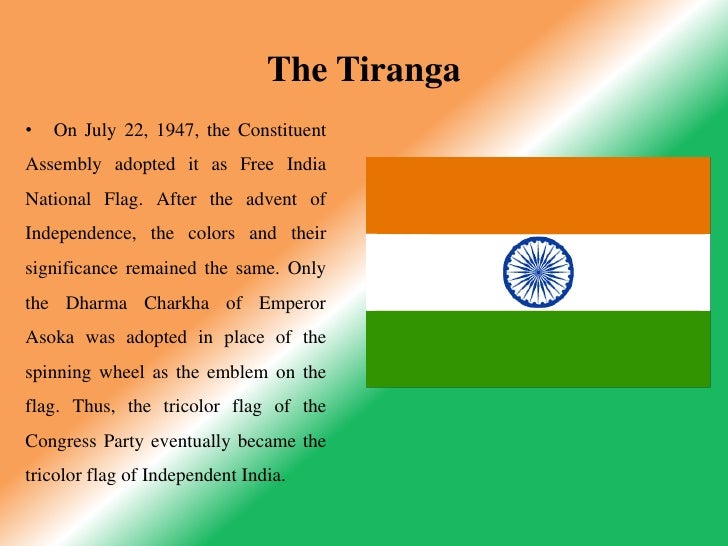 The Tiranga

• On July 22, 1947, the Constituent Assembly adopted it as Free India National Flag. After the advent of Independence, the colors and their significance remained the same. Only the Dharma Charkha of Emperor Asoka was adopted in place of the spinning wheel as the emblem on the flag. Thus, the tricolor flag of the Congress Party eventually became the tricolor flag of Independent India.